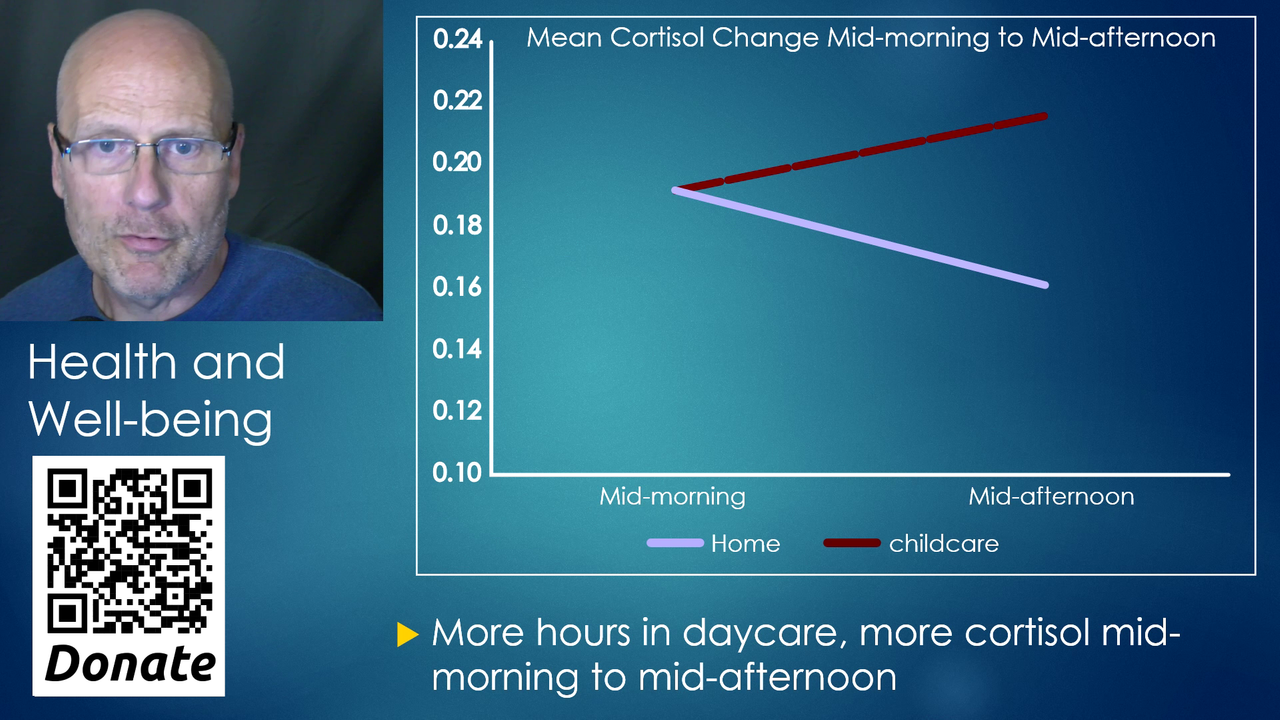 Health and Well-being

Donate

Mean Cortisol Change Mid-morning to Mid-afternoon

0.24
0.22
0.20
0.18
0.16
0.14
0.12
0.10

Mid-morning
Mid-afternoon

Home
childcare

More hours in daycare, more cortisol mid-morning to mid-afternoon